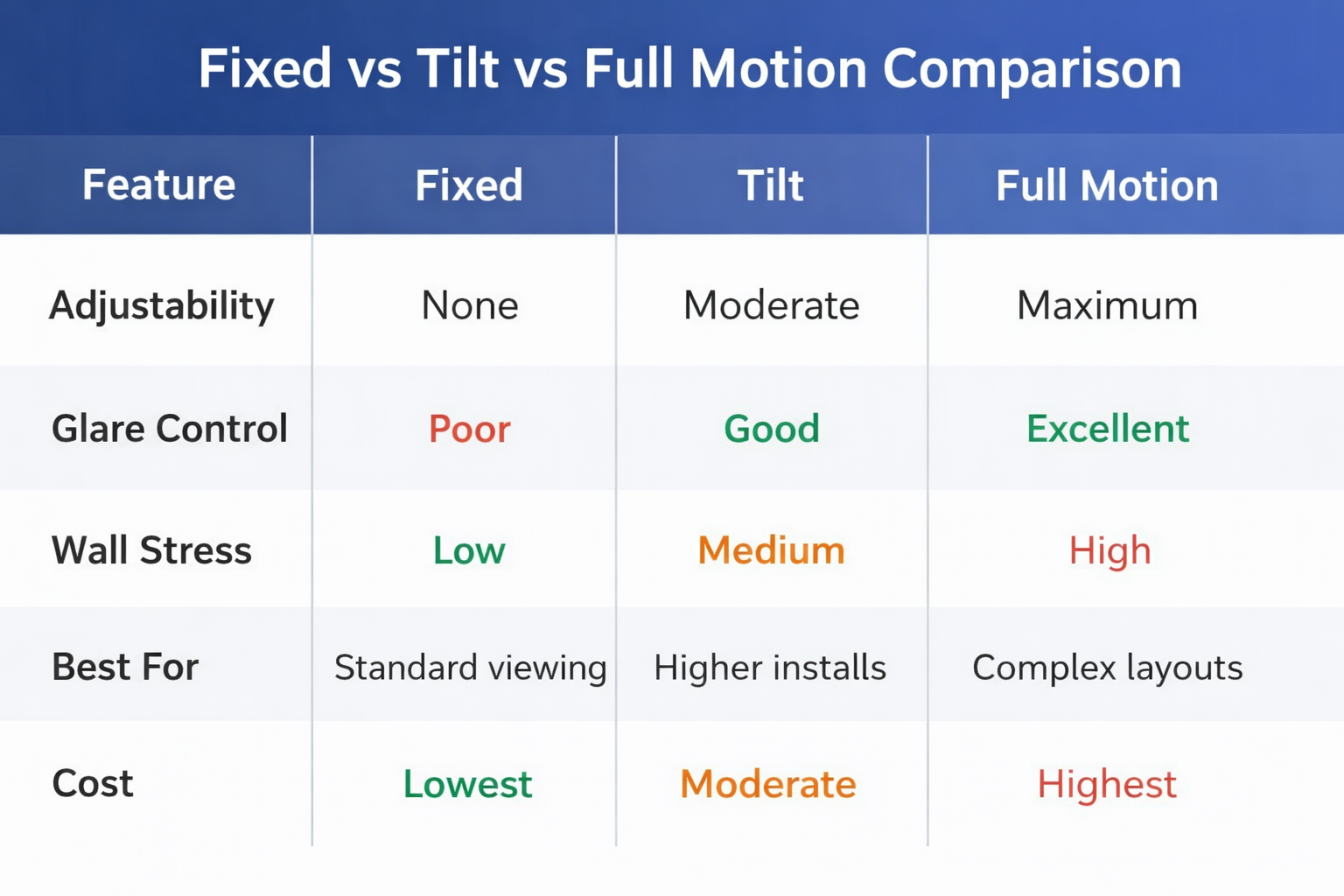 Fixed vs Tilt vs Full Motion Comparison

| Feature | Fixed | Tilt | Full Motion |
|---|---|---|---|
| Adjustability | None | Moderate | Maximum |
| Glare Control | Poor | Good | Excellent |
| Wall Stress | Low | Medium | High |
| Best For | Standard viewing | Higher installs | Complex layouts |
| Cost | Lowest | Moderate | Highest |